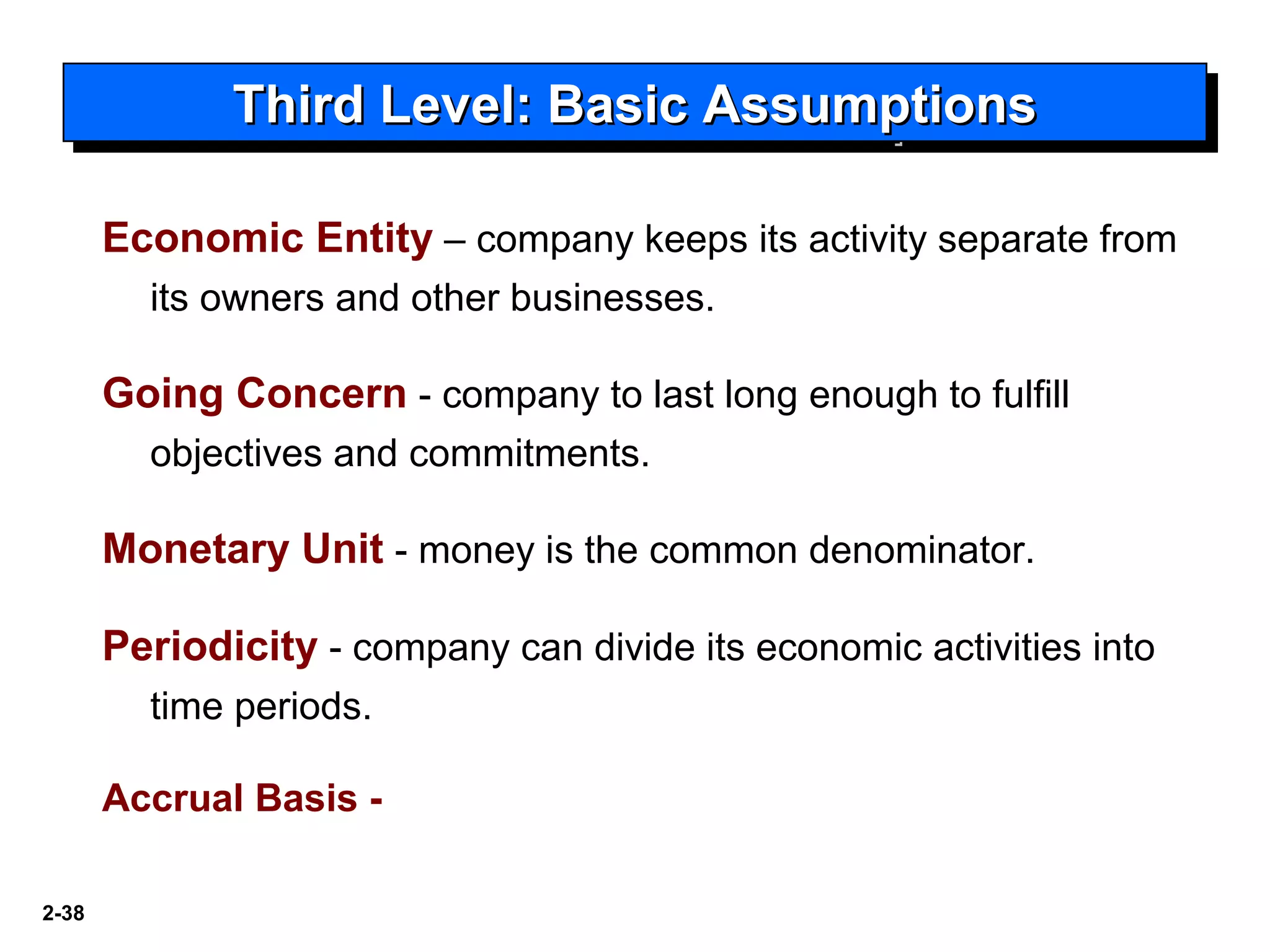 Third Level: Basic Assumptions

Economic Entity – company keeps its activity separate from its owners and other businesses.

Going Concern - company to last long enough to fulfill objectives and commitments.

Monetary Unit - money is the common denominator.

Periodicity - company can divide its economic activities into time periods.

Accrual Basis -

2-38